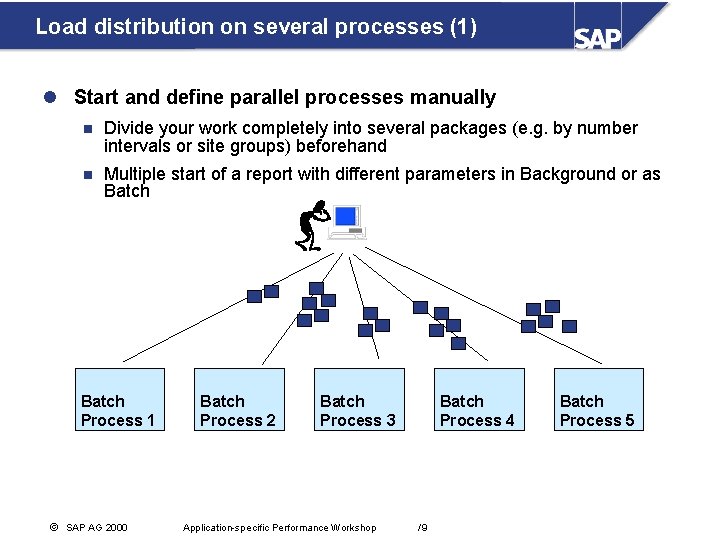 Load distribution on several processes (1)

SAP

Start and define parallel processes manually

Divide your work completely into several packages (e.g. by number intervals or site groups) beforehand

Multiple start of a report with different parameters in Background or as Batch

Batch Process 1

Batch Process 2

Batch Process 3

Batch Process 4

Batch Process 5

© SAP AG 2000 Application-specific Performance Workshop /9